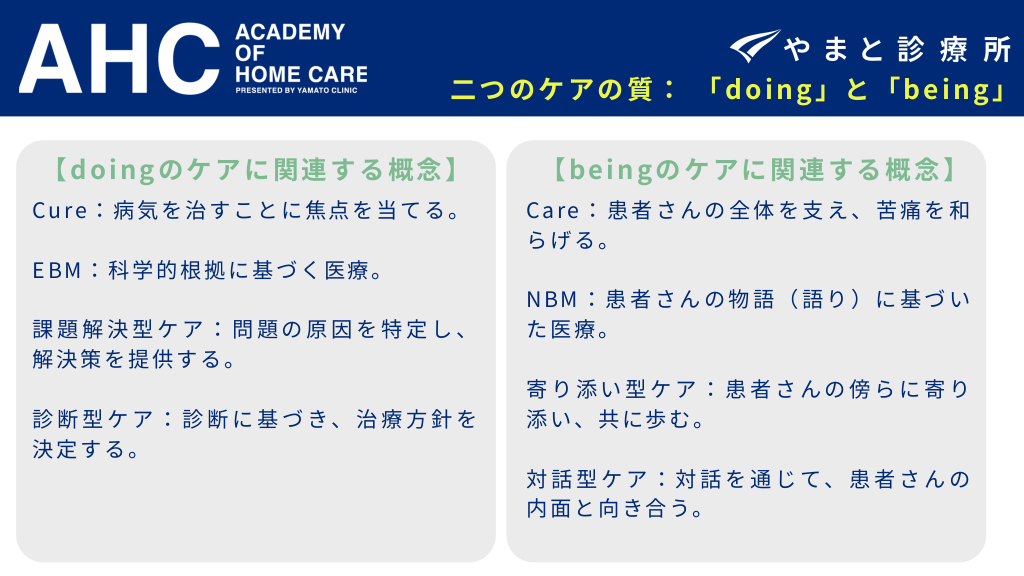 AHC ACADEMY OF HOME CARE
PRESENTED BY YAMATO CLINIC

やまと診療所

二つのケアの質：「doing」と「being」

【doingのケアに関連する概念】

Cure：病気を治すことに焦点を当てる。

EBM：科学的根拠に基づく医療。

課題解決型ケア：問題の原因を特定し、解決策を提供する。

診断型ケア：診断に基づき、治療方針を決定する。

【beingのケアに関連する概念】

Care：患者さんの全体を支え、苦痛を和らげる。

NBM：患者さんの物語（語り）に基づいた医療。

寄り添い型ケア：患者さんの傍らに寄り添い、共に歩む。

対話型ケア：対話を通じて、患者さんの内面と向き合う。